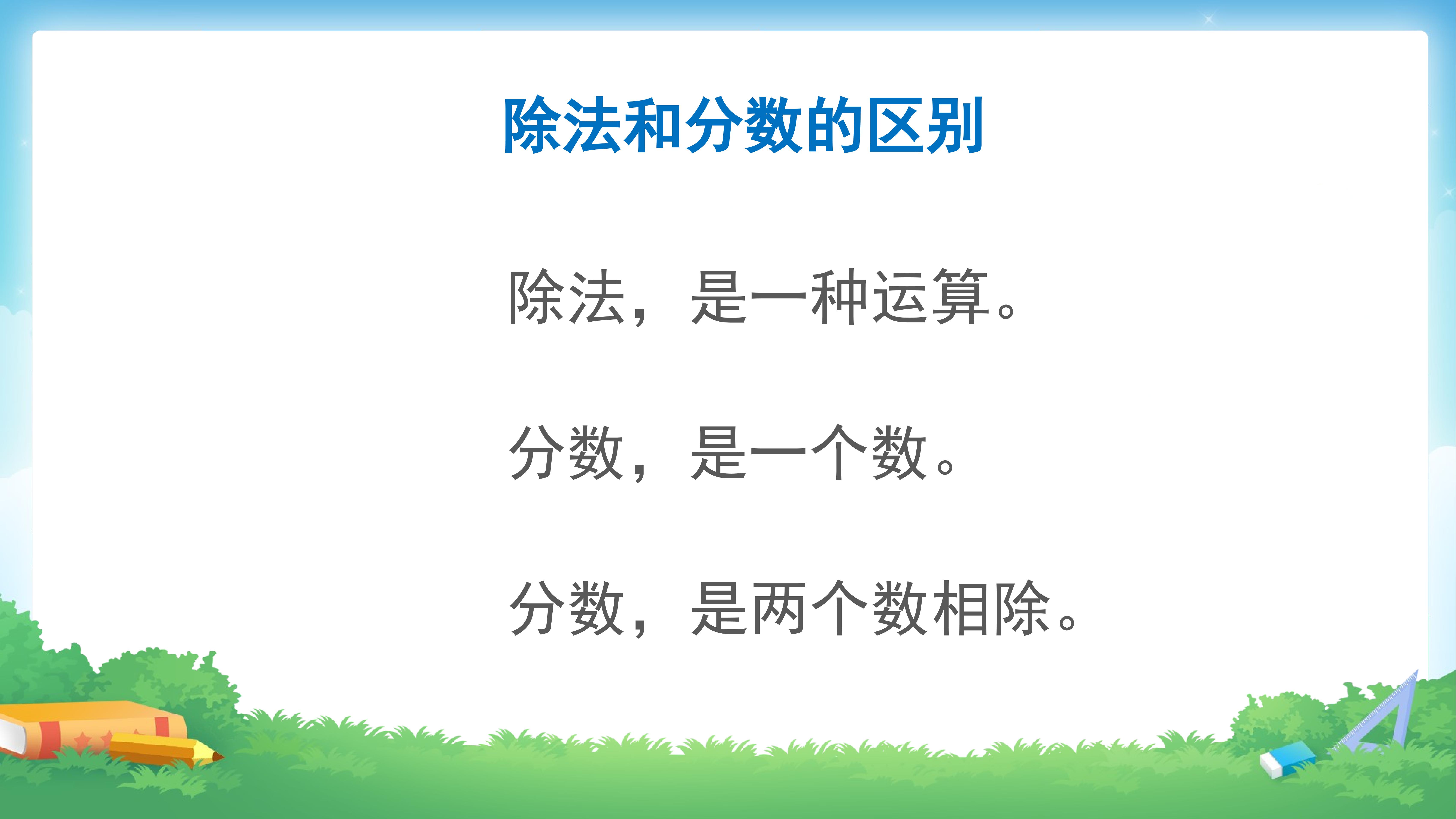 除法和分数的区别

除法，是一种运算。

分数，是一个数。

分数，是两个数相除。